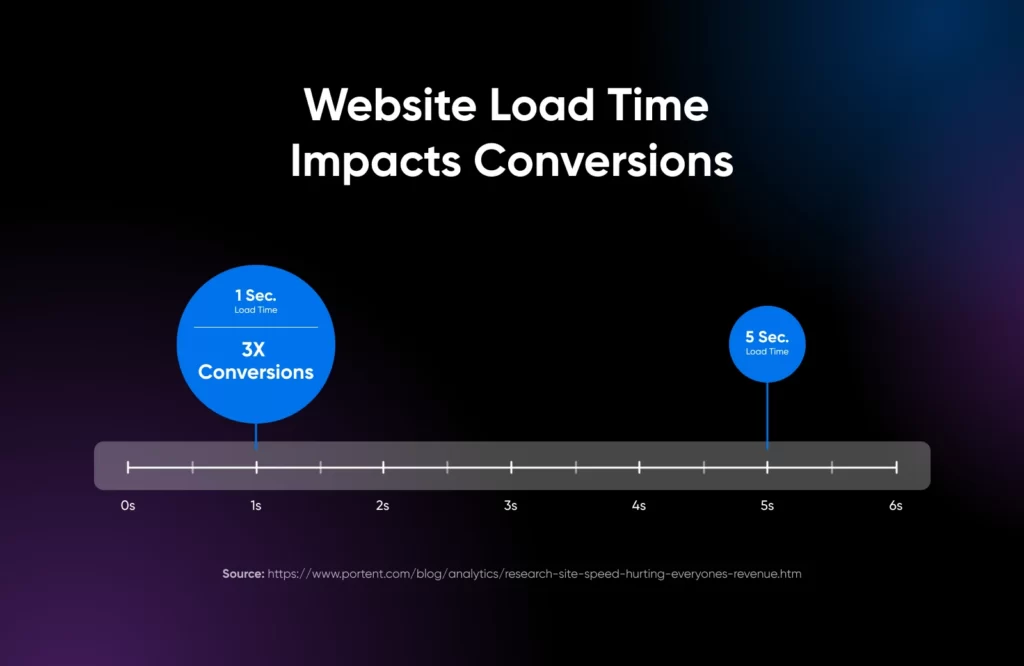 Website Load Time Impacts Conversions

1 Sec.
Load Time

3X Conversions

5 Sec.
Load Time

0s
1s
2s
3s
4s
5s
6s

Source: https://www.portent.com/blog/analytics/research-site-speed-hurting-everyones-revenue.htm